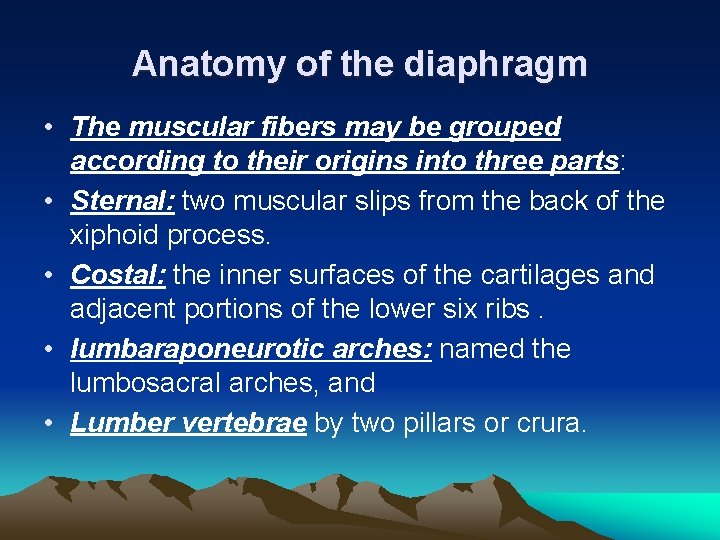 Anatomy of the diaphragm

• The muscular fibers may be grouped according to their origins into three parts:

• Sternal: two muscular slips from the back of the xiphoid process.

• Costal: the inner surfaces of the cartilages and adjacent portions of the lower six ribs .

• lumbaraponeurotic arches: named the lumbosacral arches, and

• Lumber vertebrae by two pillars or crura.